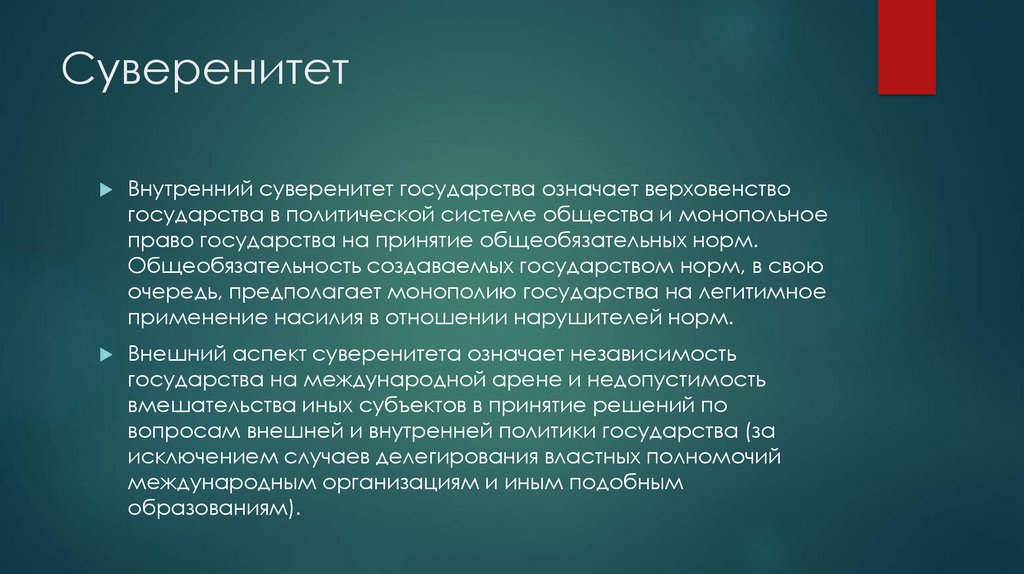 Суверенитет

Внутренний суверенитет государства означает верховенство государства в политической системе общества и монопольное право государства на принятие общеобязательных норм. Общеобязательность создаваемых государством норм, в свою очередь, предполагает монополию государства на легитимное применение насилия в отношении нарушителей норм.

Внешний аспект суверенитета означает независимость государства на международной арене и недопустимость вмешательства иных субъектов в принятие решений по вопросам внешней и внутренней политики государства (за исключением случаев делегирования властных полномочий международным организациям и иным подобным образованиям).